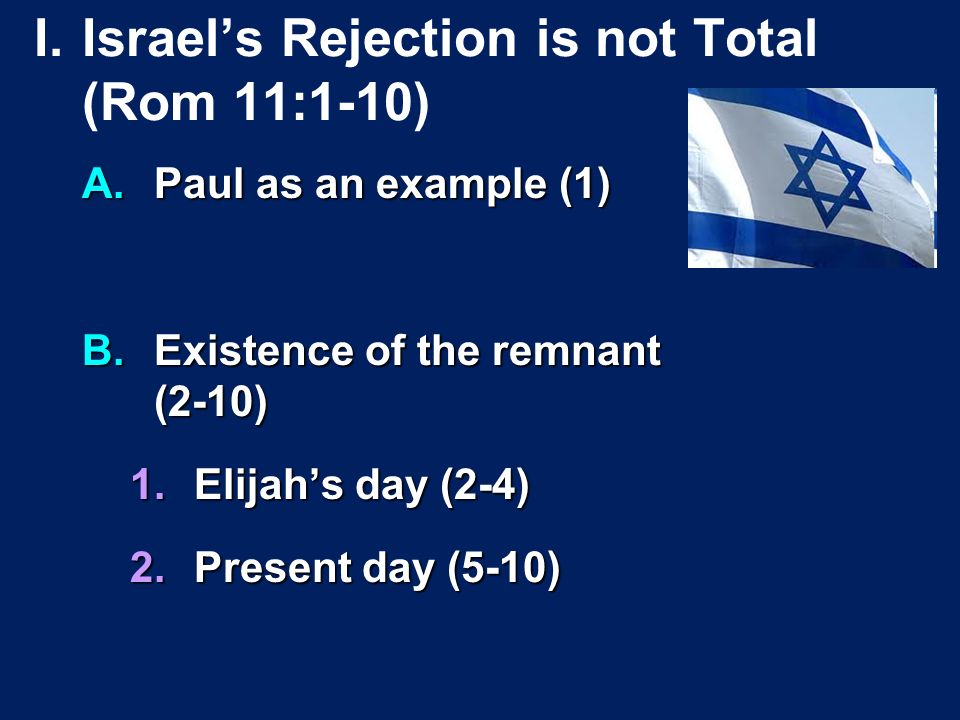 I. Israel’s Rejection is not Total (Rom 11:1-10)

A. Paul as an example (1)

B. Existence of the remnant (2-10)

1. Elijah’s day (2-4)

2. Present day (5-10)